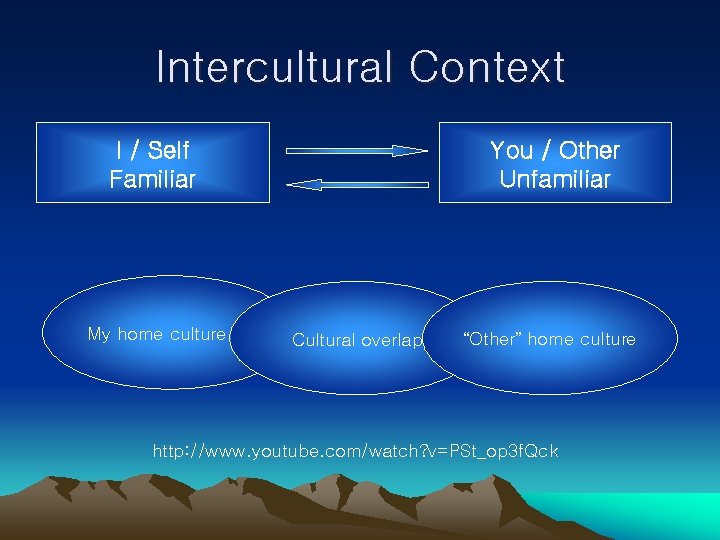 Intercultural Context

I / Self
Familiar

You / Other
Unfamiliar

My home culture

Cultural overlap

“Other” home culture

http://www.youtube.com/watch?v=PSt_op3fQck